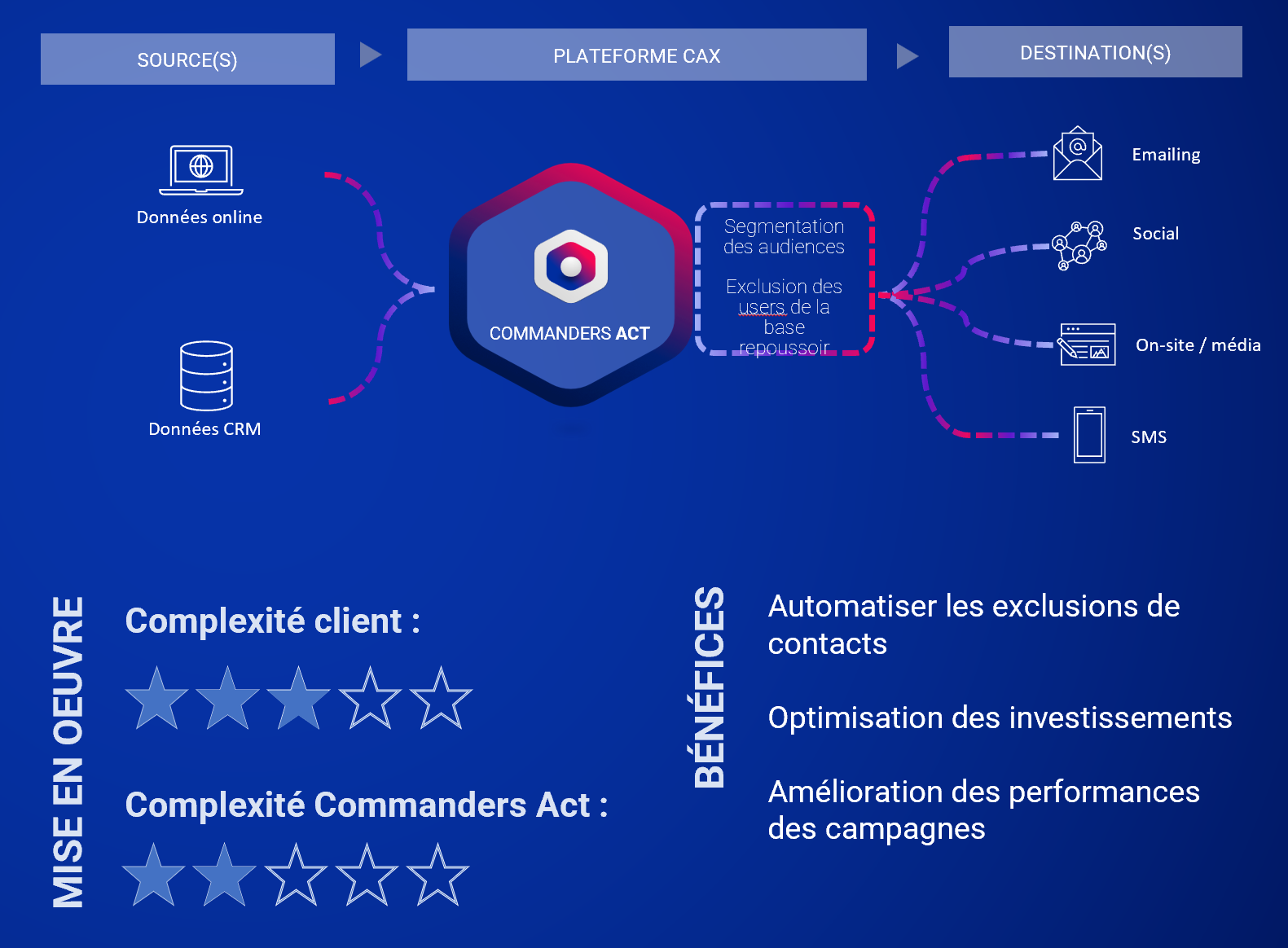 SOURCE(S)

PLATEFORME CAX

DESTINATION(S)

Données online

Données CRM

COMMANDERS ACT

Segmentation des audiences

Exclusion des users de la base repoussoir

Emailing

Social

On-site / média

SMS

MISE EN OEUVRE

Complexité client :

Complexité Commanders Act :

BÉNÉFICES

Automatiser les exclusions de contacts

Optimisation des investissements

Amélioration des performances des campagnes